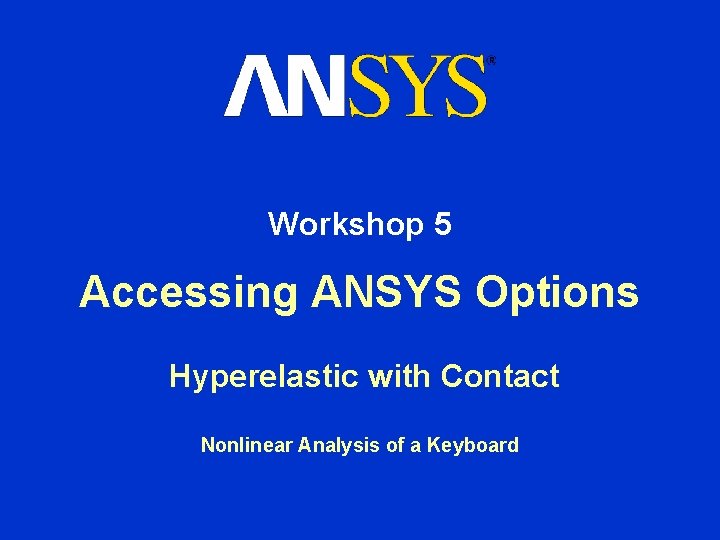 ANSYS®

Workshop 5

Accessing ANSYS Options

Hyperelastic with Contact

Nonlinear Analysis of a Keyboard